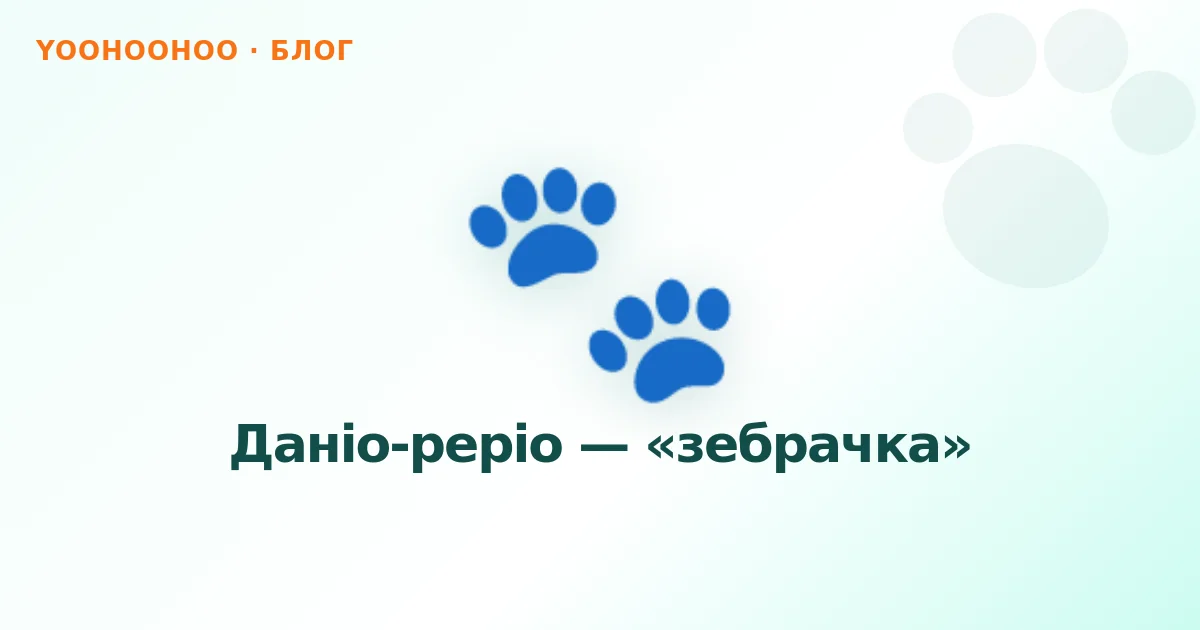 YOOHOOHOO · БЛОГ

Даніо-реріо — «зебрачка»